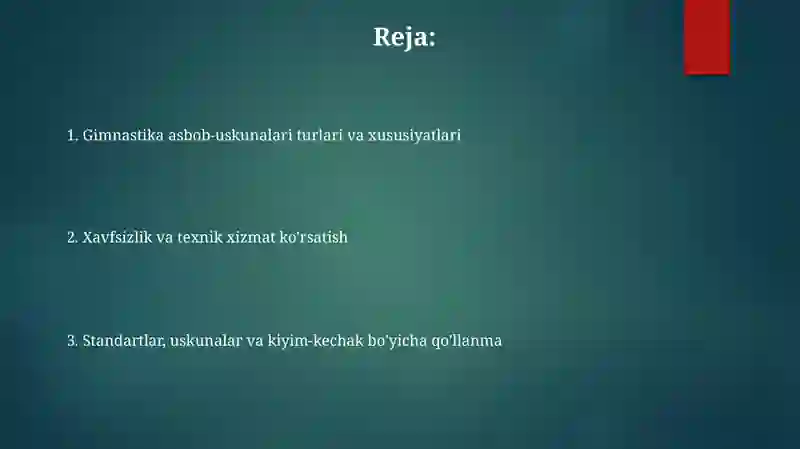 Reja:

1. Gimnastika asbob-uskunalari turlari va xususiyatlari

2. Xavfsizlik va texnik xizmat ko'rsatish

3. Standartlar, uskunalar va kiyim-kechak bo'yicha qo'llanma